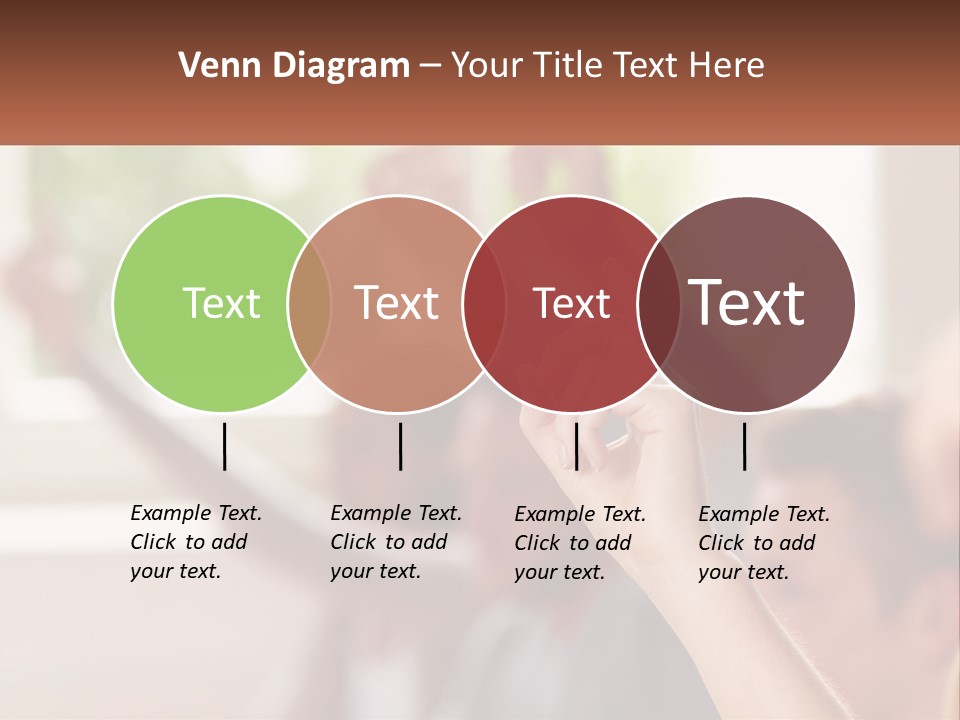 Venn Diagram – Your Title Text Here

Text

Text

Text

Text

Example Text. Click to add your text.

Example Text. Click to add your text.

Example Text. Click to add your text.

Example Text. Click to add your text.